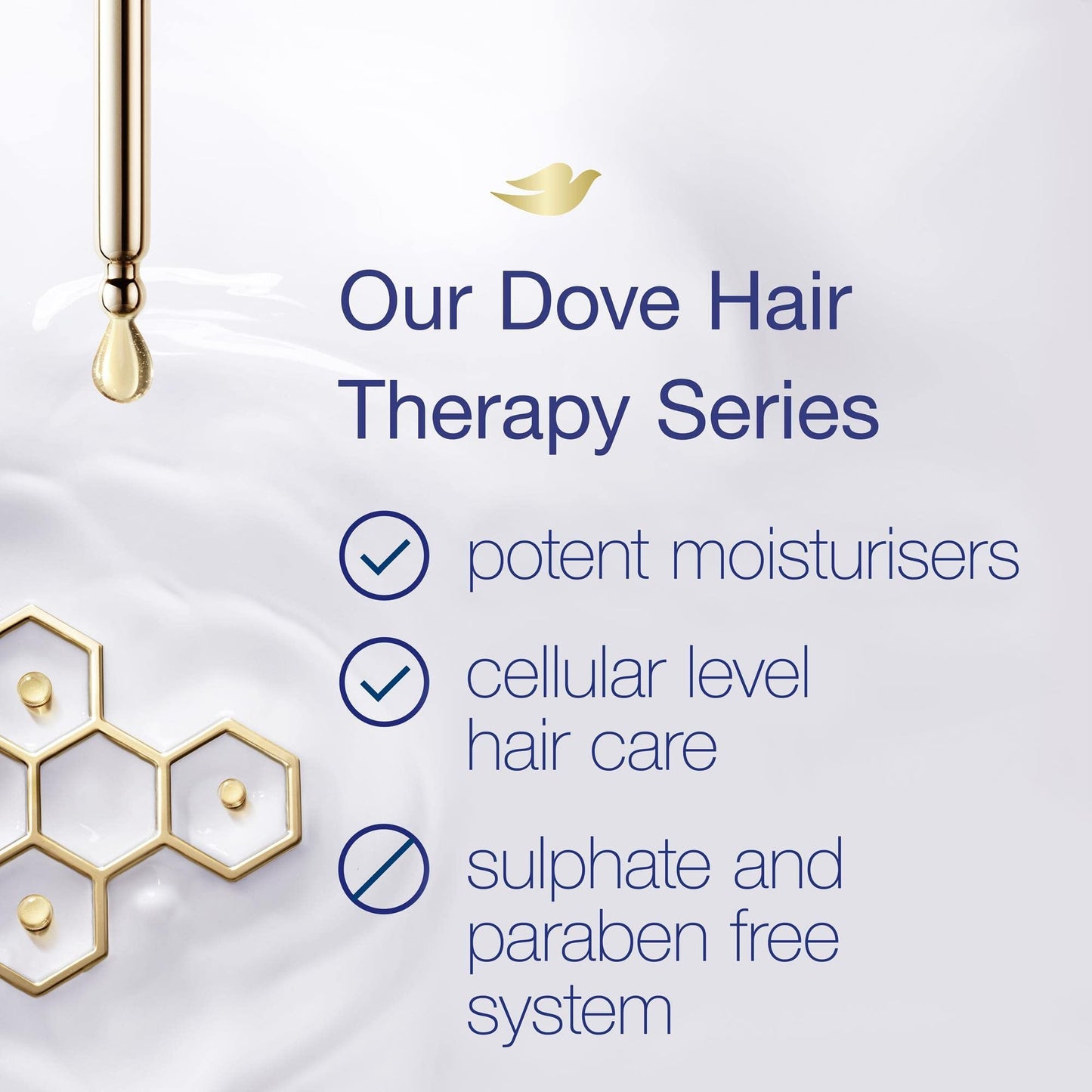 Our Dove Hair Therapy Series

potent moisturisers

cellular level hair care

sulphate and paraben free system